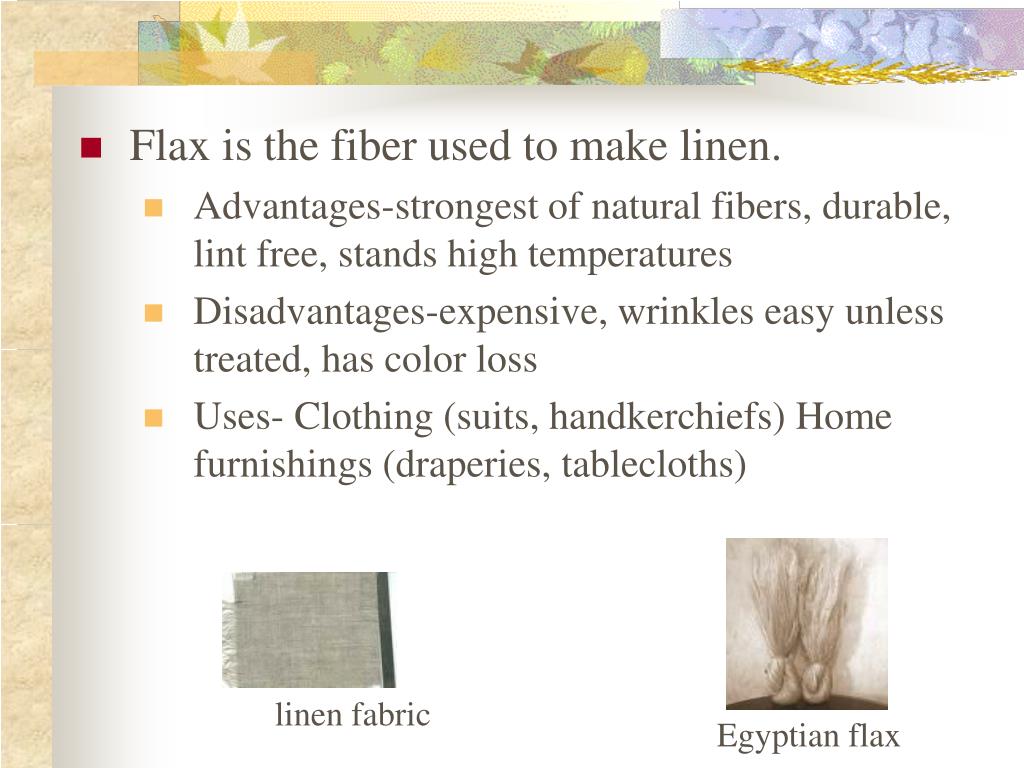 Flax is the fiber used to make linen.

Advantages-strongest of natural fibers, durable, lint free, stands high temperatures

Disadvantages-expensive, wrinkles easy unless treated, has color loss

Uses- Clothing (suits, handkerchiefs) Home furnishings (draperies, tablecloths)

linen fabric

Egyptian flax